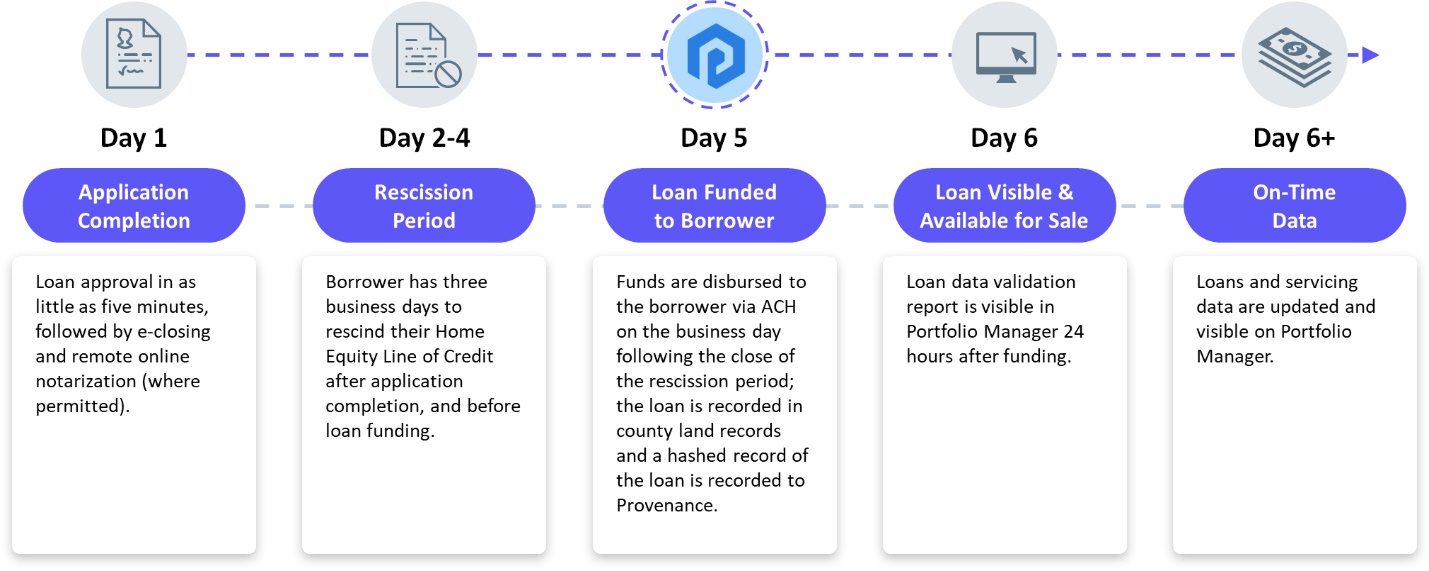 Day 1

Application Completion

Loan approval in as little as five minutes, followed by e-closing and remote online notarization (where permitted).

Day 2-4

Rescission Period

Borrower has three business days to rescind their Home Equity Line of Credit after application completion, and before loan funding.

Day 5

Loan Funded to Borrower

Funds are disbursed to the borrower via ACH on the business day following the close of the rescission period; the loan is recorded in county land records and a hashed record of the loan is recorded to Provenance.

Day 6

Loan Visible & Available for Sale

Loan data validation report is visible in Portfolio Manager 24 hours after funding.

Day 6+

On-Time Data

Loans and servicing data are updated and visible on Portfolio Manager.